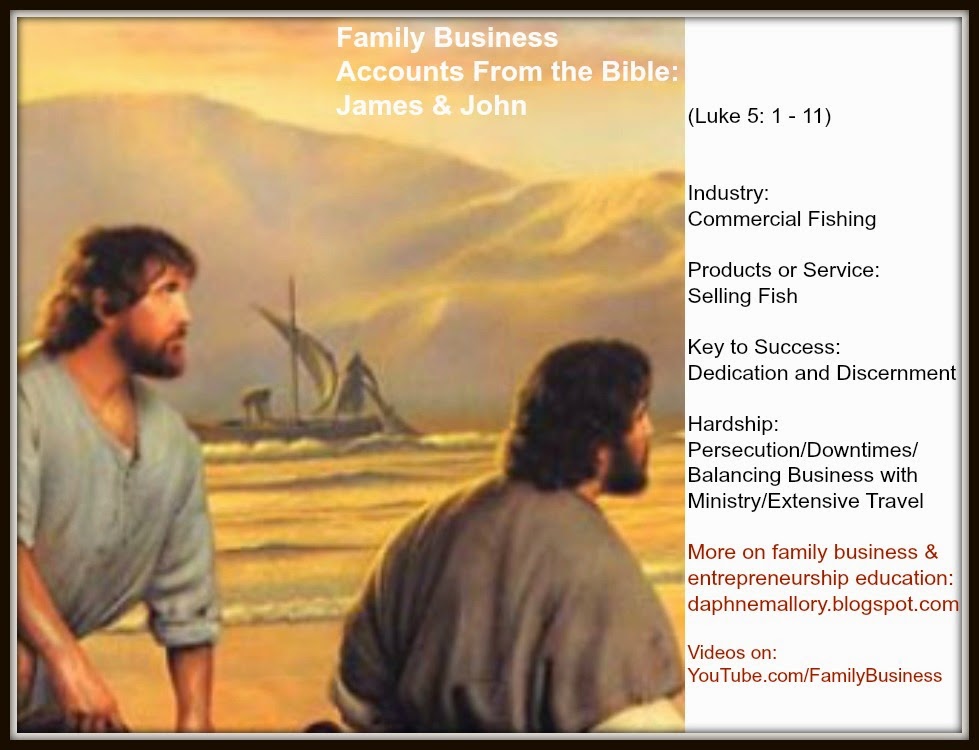 Family Business Accounts From the Bible: James & John

(Luke 5: 1 - 11)

Industry:
Commercial Fishing

Products or Service:
Selling Fish

Key to Success:
Dedication and Discernment

Hardship:
Persecution/Downtimes/ Balancing Business with Ministry/Extensive Travel

More on family business & entrepreneurship education: daphnemallory.blogspot.com

Videos on:
YouTube.com/FamilyBusiness